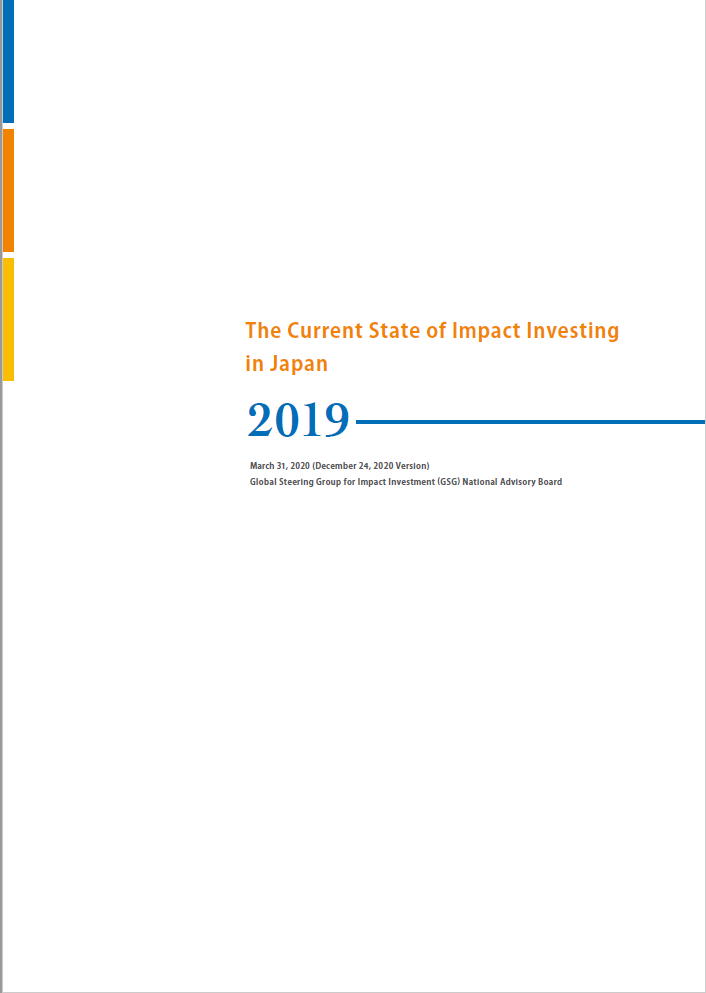 The Current State of Impact Investing in Japan

2019

March 31, 2020 (December 24, 2020 Version)
Global Steering Group for Impact Investment (GSG) National Advisory Board